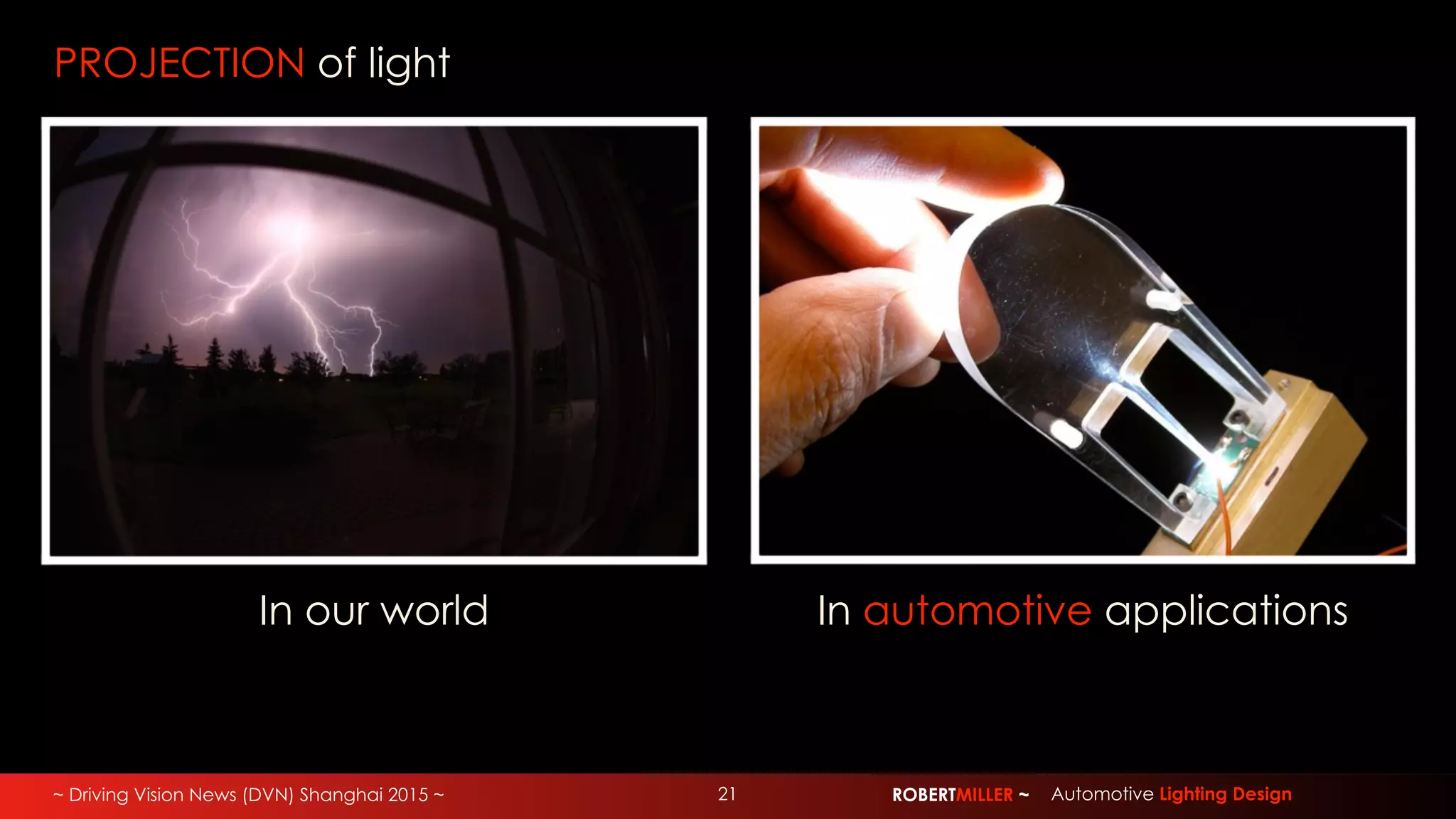 PROJECTION of light

In our world

In automotive applications

~ Driving Vision News (DVN) Shanghai 2015 ~

21

ROBERTMILLER ~ Automotive Lighting Design